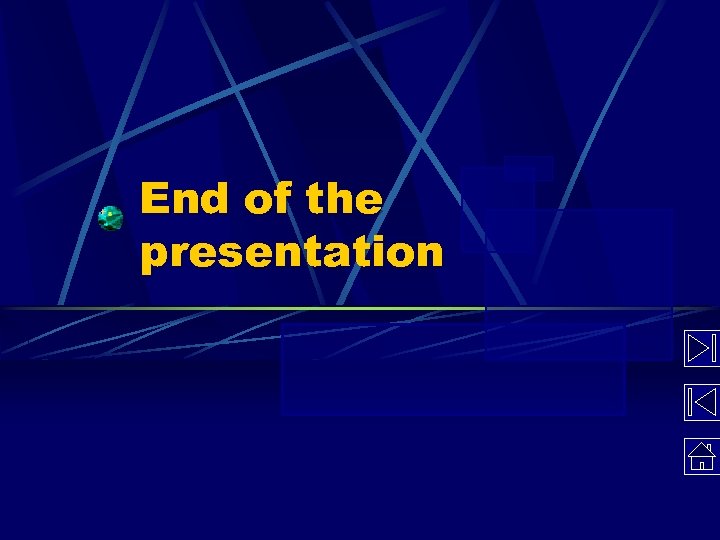 End of the presentation